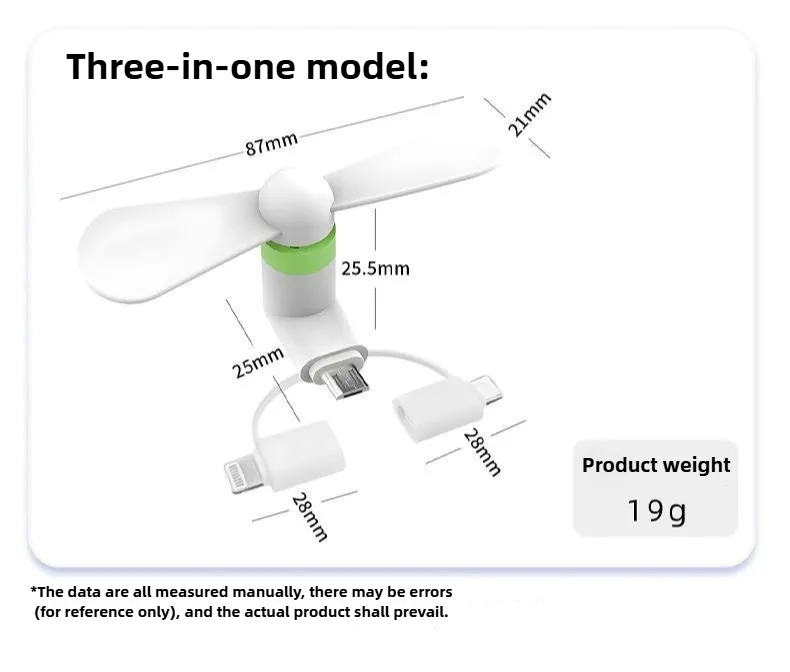 Three-in-one model:

87mm

21mm

25.5mm

25mm

28mm

28mm

Product weight

19g

*The data are all measured manually, there may be errors (for reference only), and the actual product shall prevail.